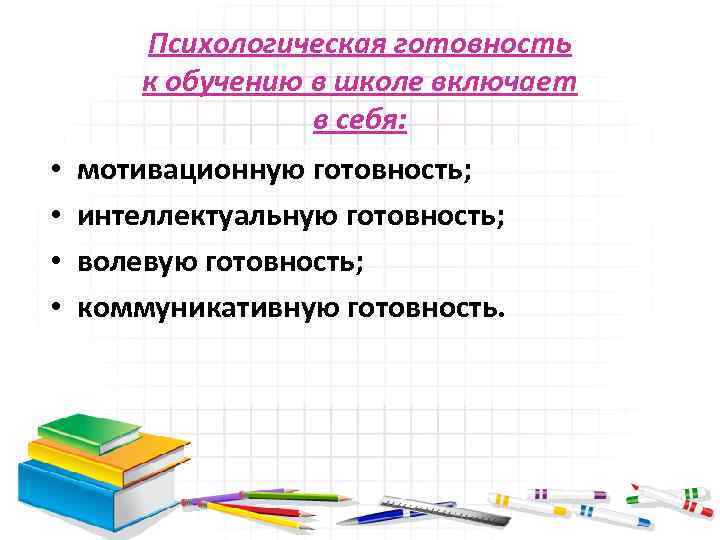 Психологическая готовность к обучению в школе включает в себя:

• мотивационную готовность;
• интеллектуальную готовность;
• волевую готовность;
• коммуникативную готовность.